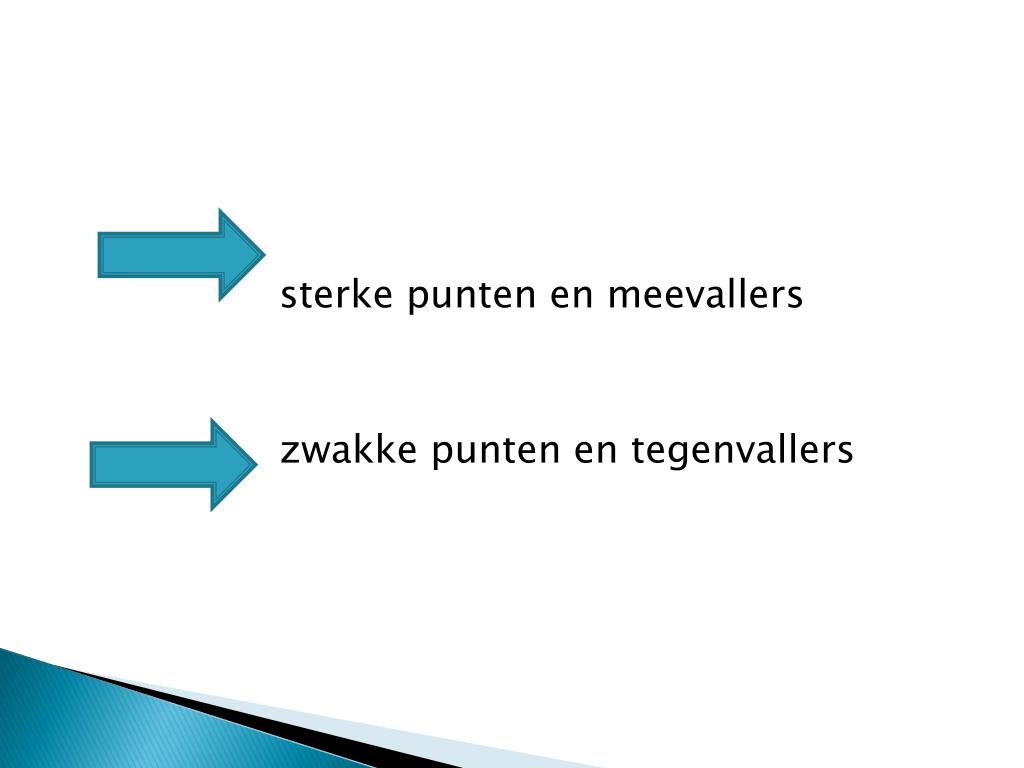 sterke punten en meevallers

zwakke punten en tegenvallers